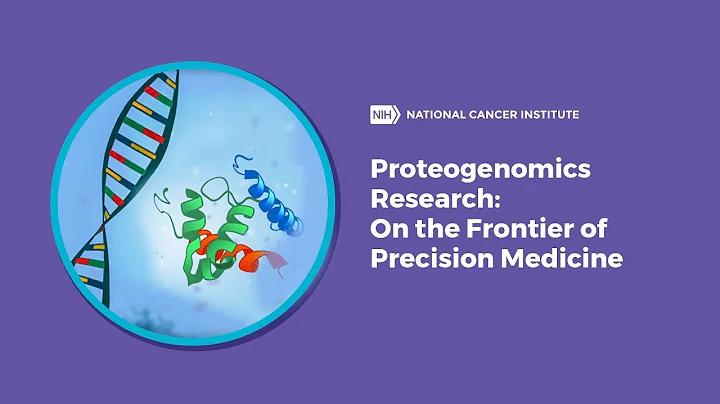 NIH NATIONAL CANCER INSTITUTE

Proteogenomics Research: On the Frontier of Precision Medicine